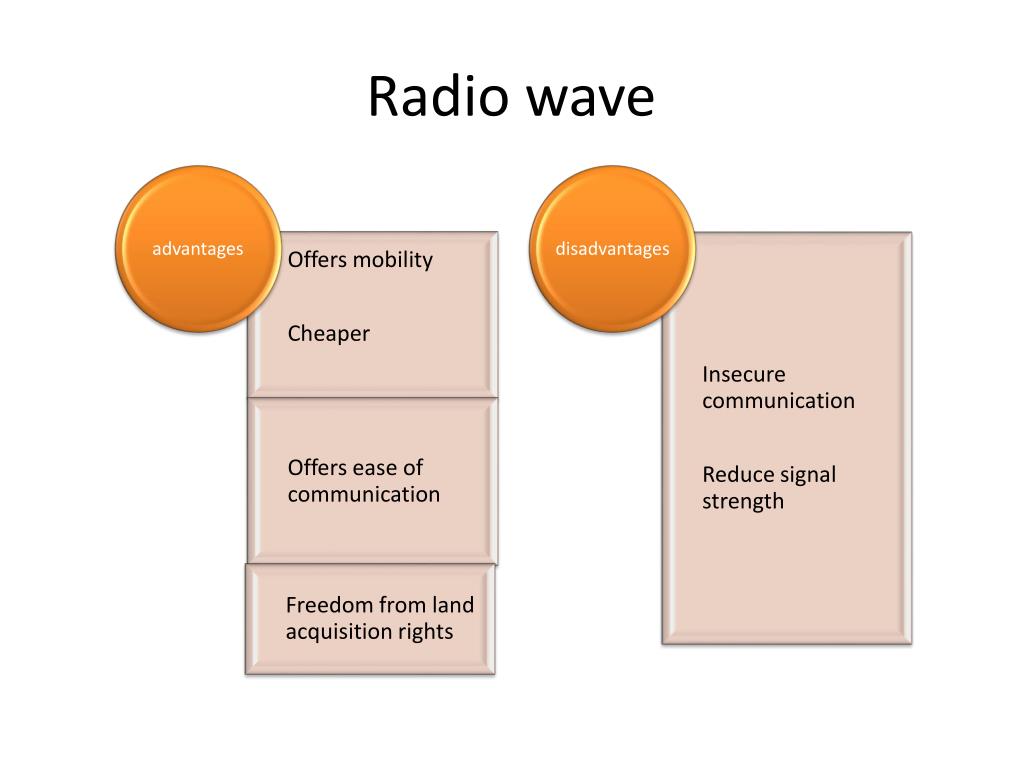 Radio wave

advantages

Offers mobility

Cheaper

Offers ease of communication

Freedom from land acquisition rights

disadvantages

Insecure communication

Reduce signal strength